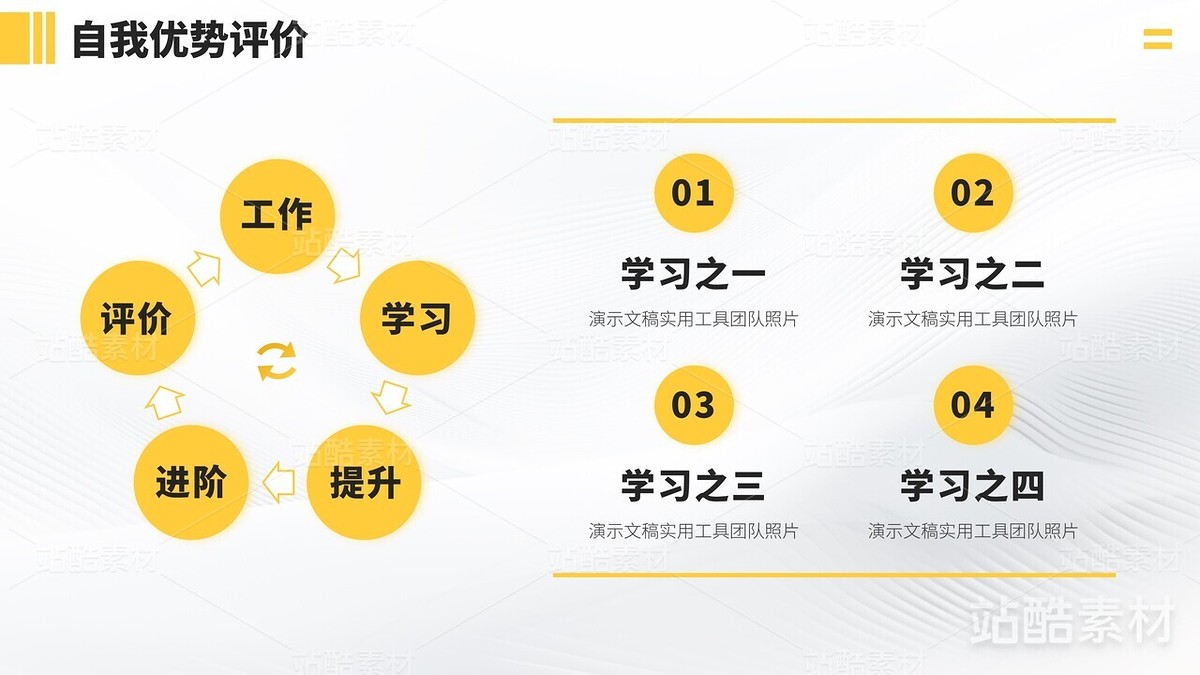 自我优势评价

工作

学习

提升

进阶

评价

01

学习之一

演示文稿实用工具团队照片

02

学习之二

演示文稿实用工具团队照片

03

学习之三

演示文稿实用工具团队照片

04

学习之四

演示文稿实用工具团队照片

站酷素材